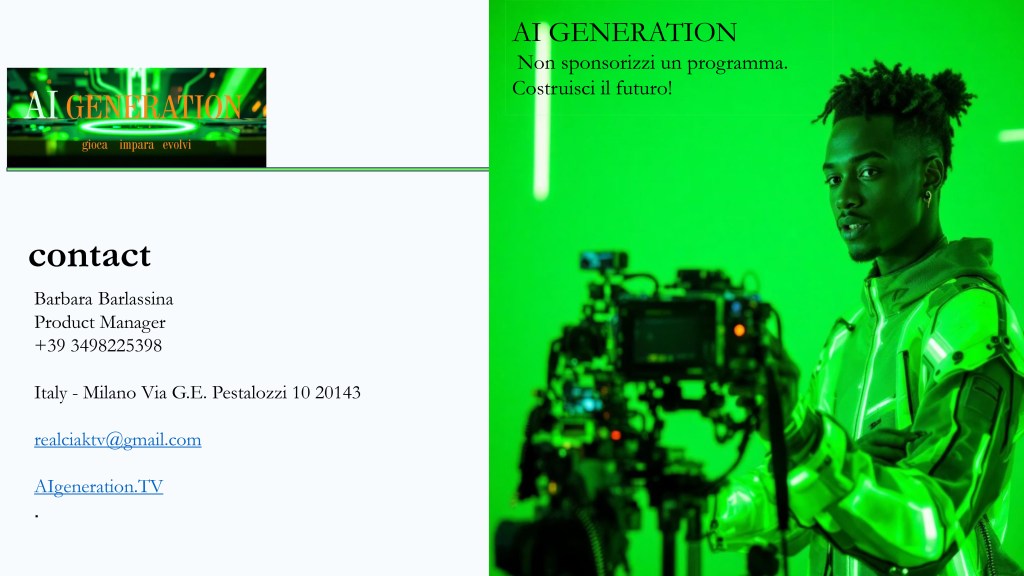 AI GENERATION
gioca impara evolvi

contact

Barbara Barlassina
Product Manager
+39 3498225398

Italy - Milano Via G.E. Pestalozzi 10 20143

realciaktv@gmail.com

AIgeneration.TV
.

AI GENERATION
Non sponsorizzi un programma.
Costruisci il futuro!